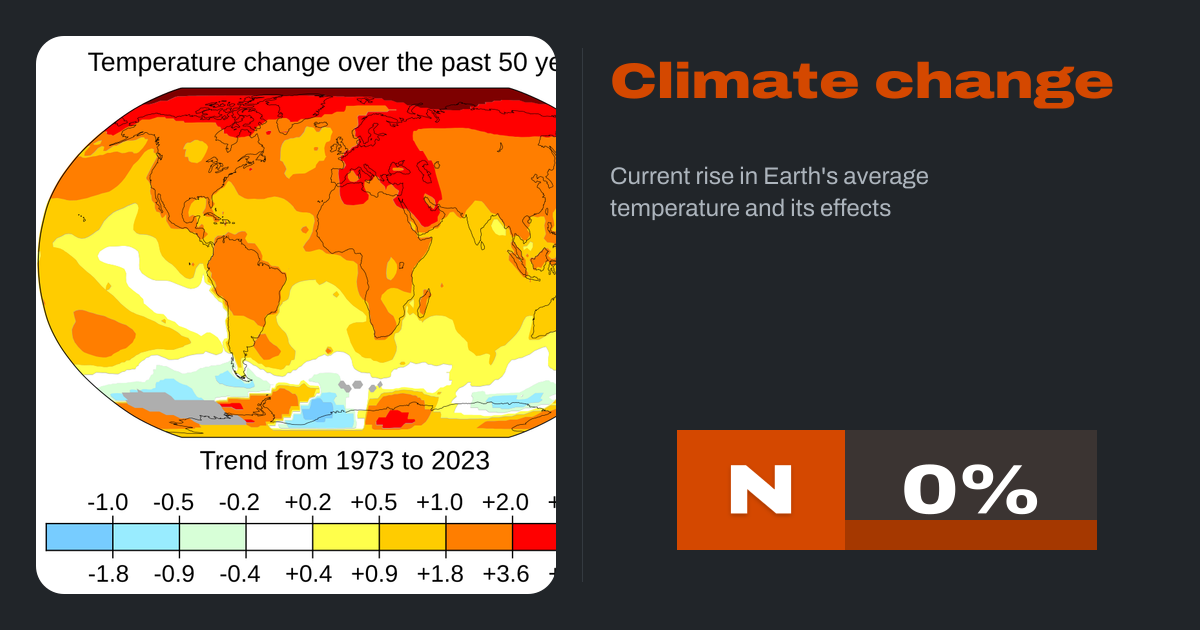 Temperature change over the past 50 ye

Trend from 1973 to 2023

-1.0 -0.5 -0.2 +0.2 +0.5 +1.0 +2.0 +

-1.8 -0.9 -0.4 +0.4 +0.9 +1.8 +3.6 +

Climate change

Current rise in Earth's average temperature and its effects

N 0%